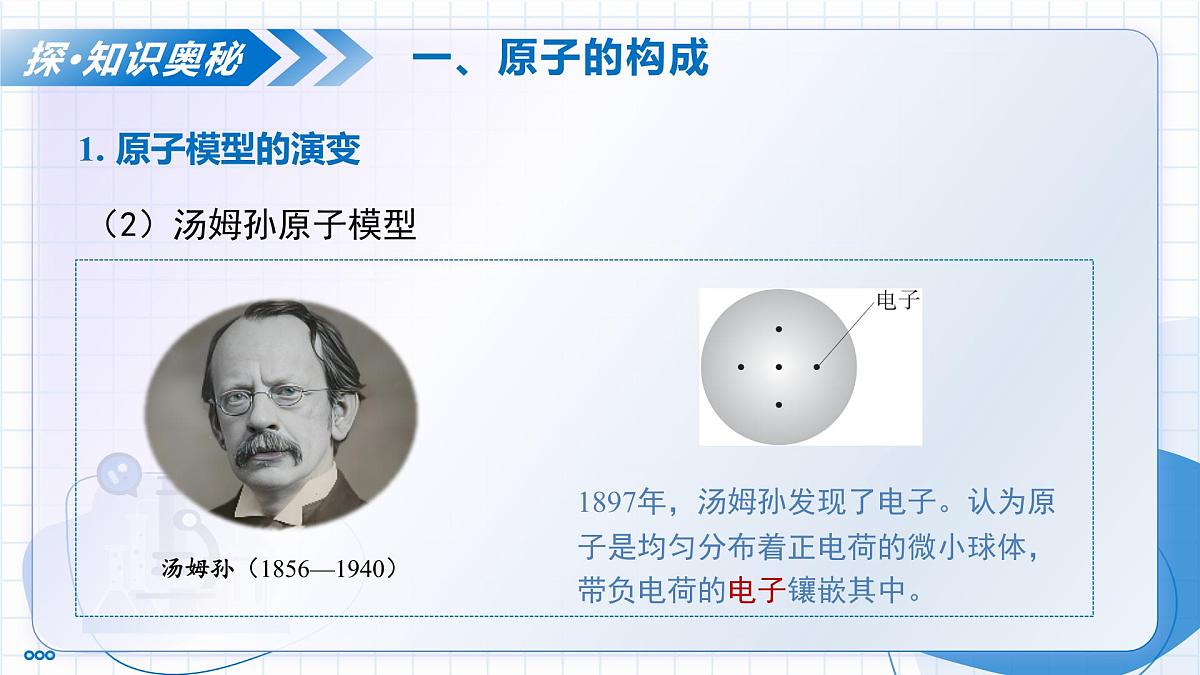 探·知识奥秘

一、原子的构成

1. 原子模型的演变

（2）汤姆孙原子模型

汤姆孙（1856—1940）

电子

1897年，汤姆孙发现了电子。认为原子是均匀分布着正电荷的微小球体，带负电荷的电子镶嵌其中。